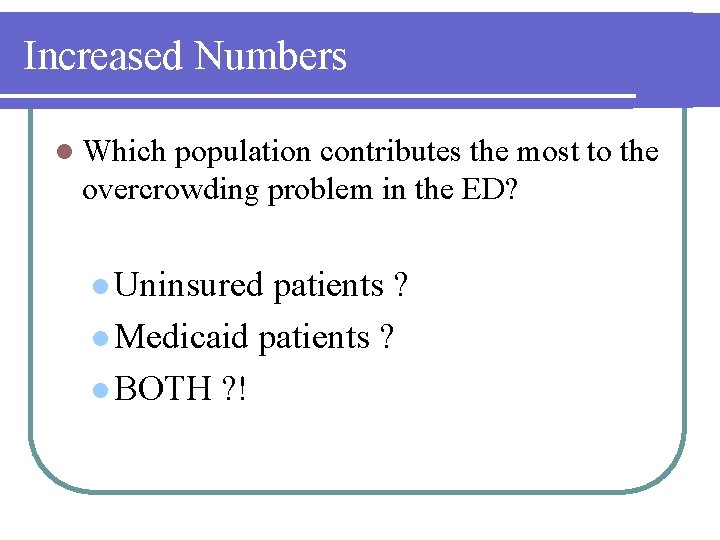 Increased Numbers

Which population contributes the most to the overcrowding problem in the ED?

Uninsured patients ?

Medicaid patients ?

BOTH ?!